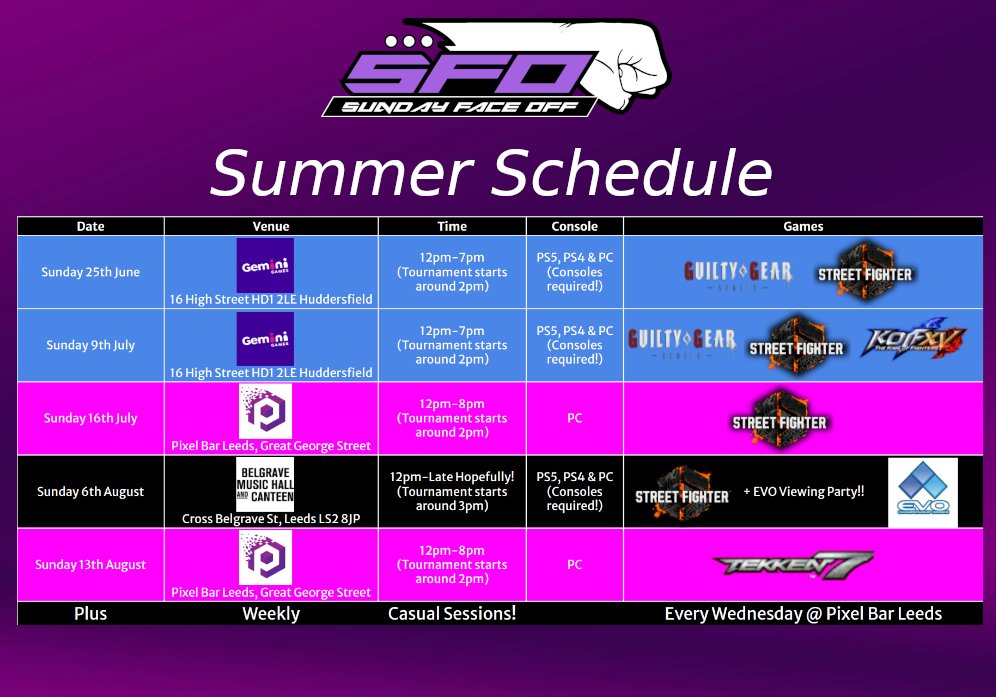 SFO
SUNDAY FACE OFF

Summer Schedule

| Date | Venue | Time | Console | Games |
|---|---|---|---|---|
| Sunday 25th June | Gemini GAMES 16 High Street HD1 2LE Huddersfield | 12pm-7pm (Tournament starts around 2pm) | PS5, PS4 & PC (Consoles required!) | GUILTY GEAR STRIVE STREET FIGHTER |
| Sunday 9th July | Gemini GAMES 16 High Street HD1 2LE Huddersfield | 12pm-7pm (Tournament starts around 2pm) | PS5, PS4 & PC (Consoles required!) | GUILTY GEAR STRIVE STREET FIGHTER KOF XV THE KING OF FIGHTERS |
| Sunday 16th July | Pixel Bar Leeds, Great George Street | 12pm-8pm (Tournament starts around 2pm) | PC | STREET FIGHTER |
| Sunday 6th August | BELGRAVE MUSIC HALL AND CANTEEN Cross Belgrave St, Leeds LS2 8JP | 12pm-Late Hopefully! (Tournament starts around 3pm) | PS5, PS4 & PC (Consoles required!) | STREET FIGHTER + EVO Viewing Party!! EVO |
| Sunday 13th August | Pixel Bar Leeds, Great George Street | 12pm-8pm (Tournament starts around 2pm) | PC | TEKKEN 7 |
| Plus | Weekly | Casual Sessions! | | Every Wednesday @ Pixel Bar Leeds |